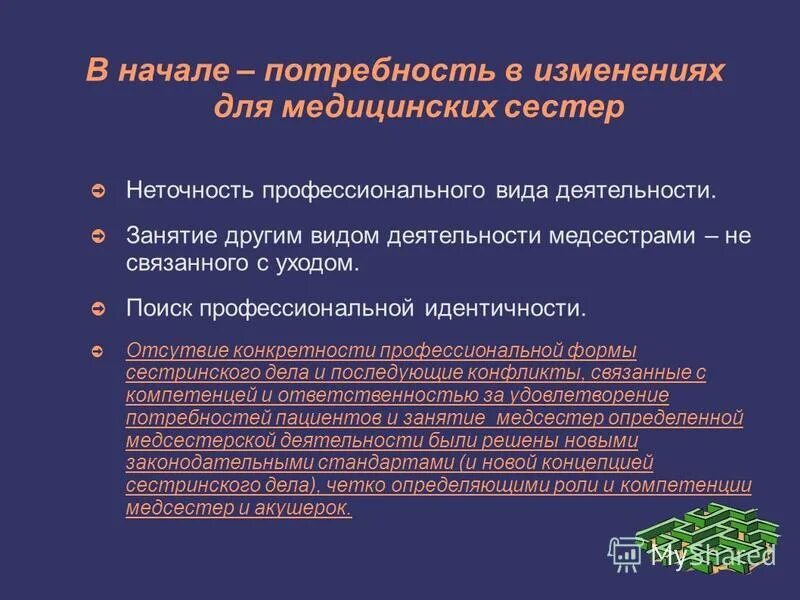 В начале – потребность в изменениях для медицинских сестер

Неточность профессионального вида деятельности.

Занятие другим видом деятельности медсестрами – не связанного с уходом.

Поиск профессиональной идентичности.

Отсутвие конкретности профессиональной формы сестринского дела и последующие конфликты, связанные с компетенцей и ответственностью за удовлетворение потребностей пациентов и занятие медсестер определенной медсестерской деятельности были решены новыми законодательными стандартами (и новой концепцией сестринского дела), четко определяющими роли и компетенции медсестер и акушерок.

MyShared